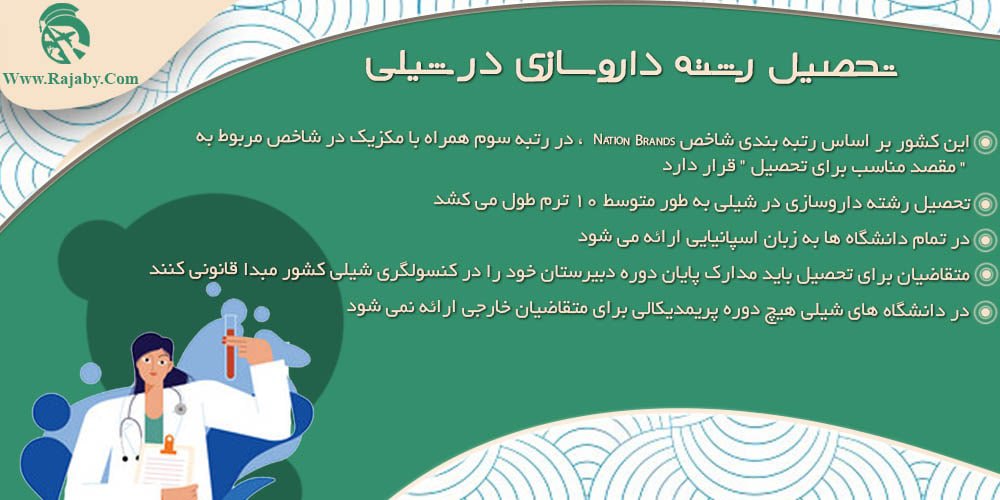 Www.Rajaby.Com

تحصیل رشته داروسازی در شیلی

این کشور بر اساس رتبه بندی شاخص Nation Brands ، در رتبه سوم همراه با مکزیک در شاخص مربوط به " مقصد مناسب برای تحصیل " قرار دارد

تحصیل رشته داروسازی در شیلی به طور متوسط ۱۰ ترم طول می کشد

در تمام دانشگاه ها به زبان اسپانیایی ارائه می شود

متقاضیان برای تحصیل باید مدارک پایان دوره دبیرستان خود را در کنسولگری شیلی کشور مبدا قانونی کنند

در دانشگاه های شیلی هیچ دوره پریمدیکالی برای متقاضیان خارجی ارائه نمی شود